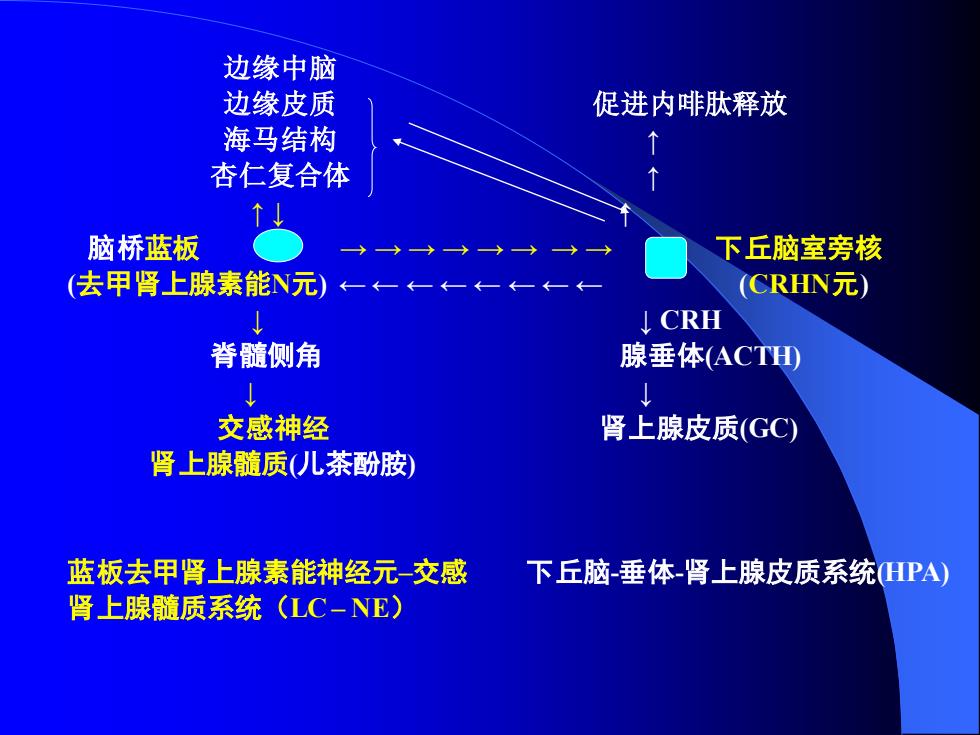 边缘中脑
边缘皮质
海马结构
杏仁复合体

促进内啡肽释放
↑
↑
↑

↑↓

脑桥蓝板 →→→→→→ →→ 下丘脑室旁核
(去甲肾上腺素能N元) ←←←←←←←← (CRHN元)

↓
脊髓侧角
↓
交感神经
肾上腺髓质(儿茶酚胺)

↓ CRH
腺垂体(ACTH)
↓
肾上腺皮质(GC)

蓝板去甲肾上腺素能神经元–交感肾上腺髓质系统（LC – NE）

下丘脑-垂体-肾上腺皮质系统(HPA)